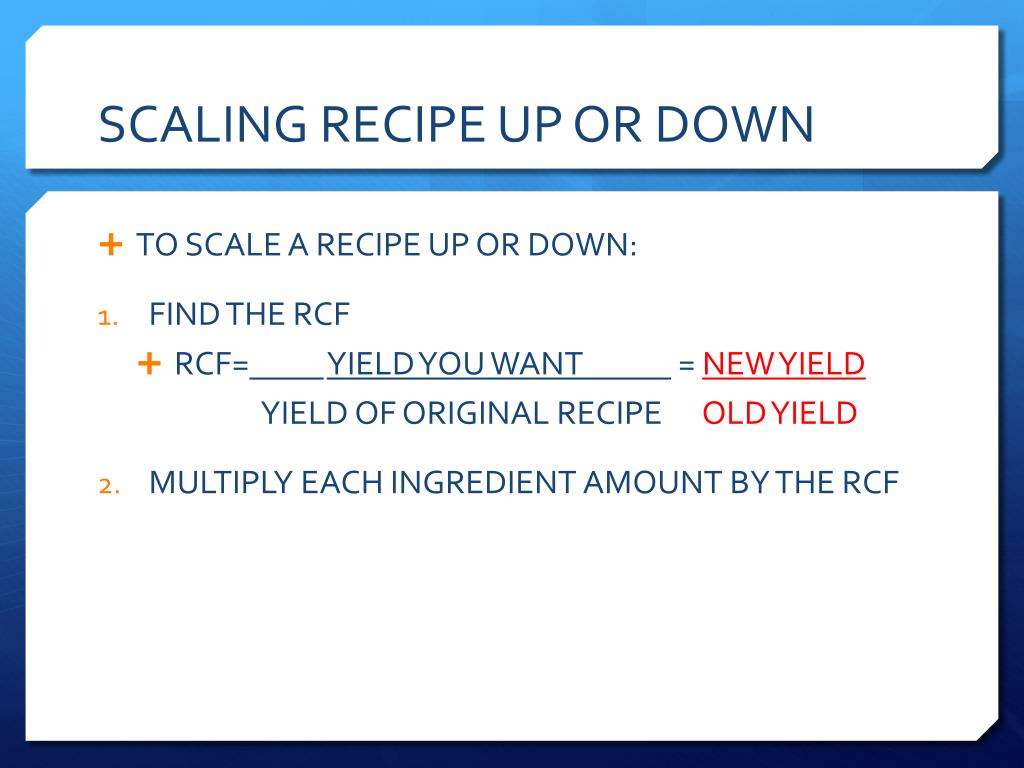 SCALING RECIPE UP OR DOWN

+ TO SCALE A RECIPE UP OR DOWN:

1. FIND THE RCF

+ RCF=_____YIELD YOU WANT______ = NEW YIELD
YIELD OF ORIGINAL RECIPE OLD YIELD

2. MULTIPLY EACH INGREDIENT AMOUNT BY THE RCF